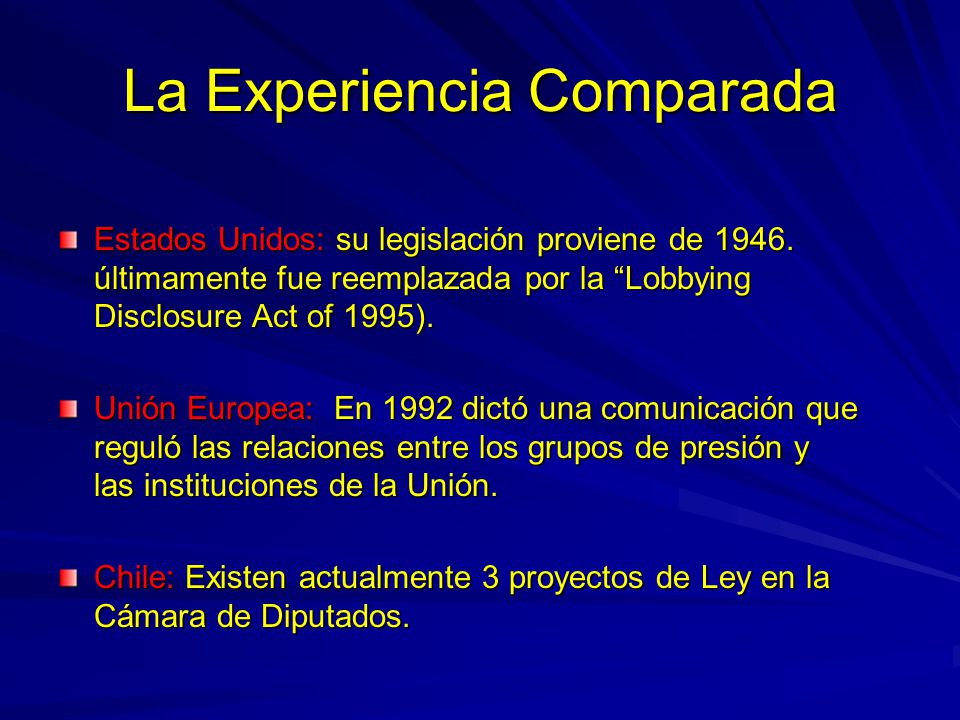 La Experiencia Comparada

Estados Unidos: su legislación proviene de 1946. últimamente fue reemplazada por la “Lobbying Disclosure Act of 1995).

Unión Europea: En 1992 dictó una comunicación que reguló las relaciones entre los grupos de presión y las instituciones de la Unión.

Chile: Existen actualmente 3 proyectos de Ley en la Cámara de Diputados.